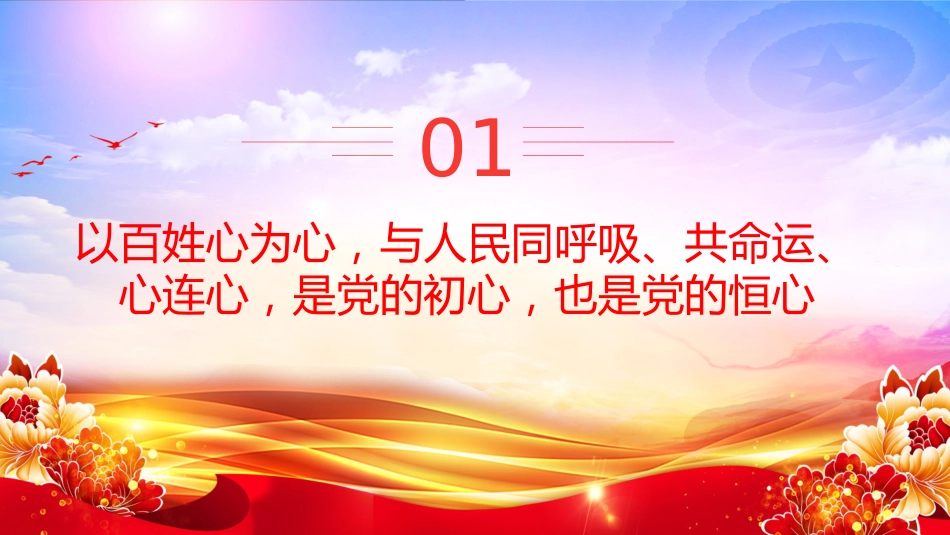 01

以百姓心为心，与人民同呼吸、共命运、心连心，是党的初心，也是党的恒心